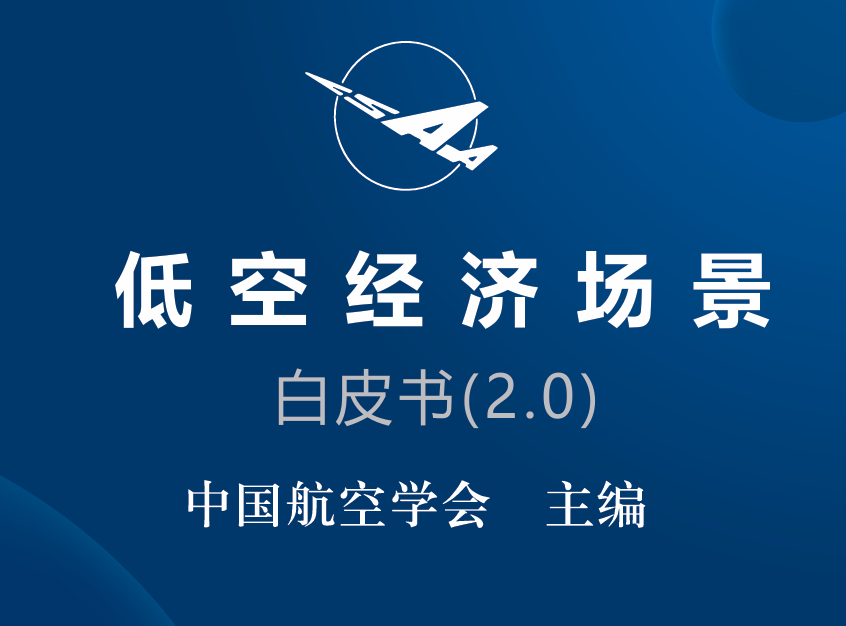 CSAA

低空经济场景

白皮书(2.0)

中国航空学会 主编